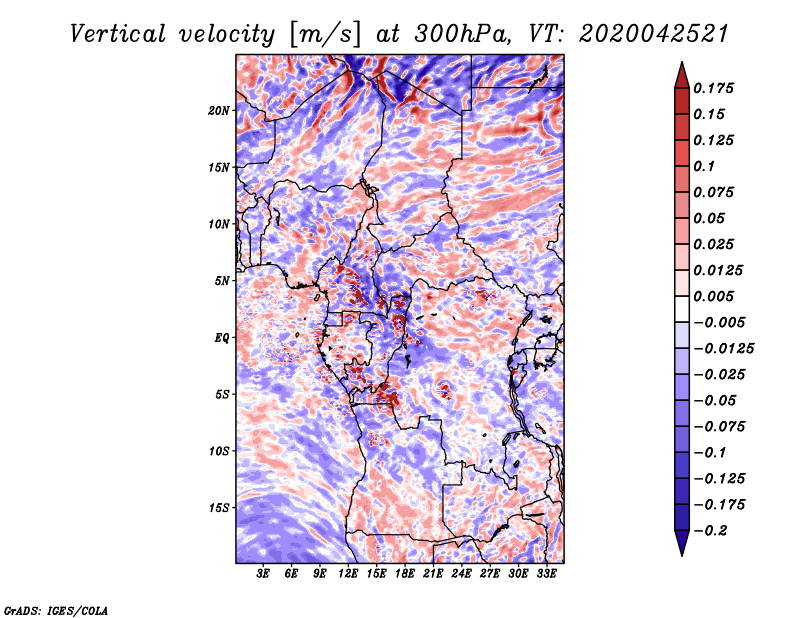 Vertical velocity [m/s] at 300hPa, VT: 2020042521

20N
15N
10N
5N
EQ
5S
10S
15S

3E 6E 9E 12E 15E 18E 21E 24E 27E 30E 33E

0.175
0.15
0.125
0.1
0.075
0.05
0.025
0.0125
0.005
−0.005
−0.0125
−0.025
−0.05
−0.075
−0.1
−0.125
−0.175
−0.2

GrADS: IGES/COLA